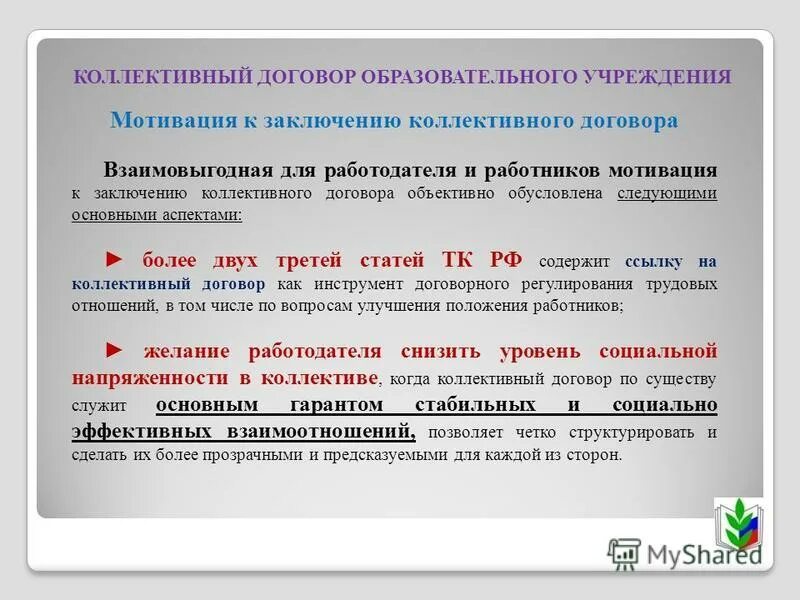 КОЛЛЕКТИВНЫЙ ДОГОВОР ОБРАЗОВАТЕЛЬНОГО УЧРЕЖДЕНИЯ

Мотивация к заключению коллективного договора

Взаимовыгодная для работодателя и работников мотивация к заключению коллективного договора объективно обусловлена следующими основными аспектами:

► более двух третей статей ТК РФ содержит ссылку на коллективный договор как инструмент договорного регулирования трудовых отношений, в том числе по вопросам улучшения положения работников;

► желание работодателя снизить уровень социальной напряженности в коллективе, когда коллективный договор по существу служит основным гарантом стабильных и социально эффективных взаимоотношений, позволяет четко структурировать и сделать их более прозрачными и предсказуемыми для каждой из сторон.

MyShared